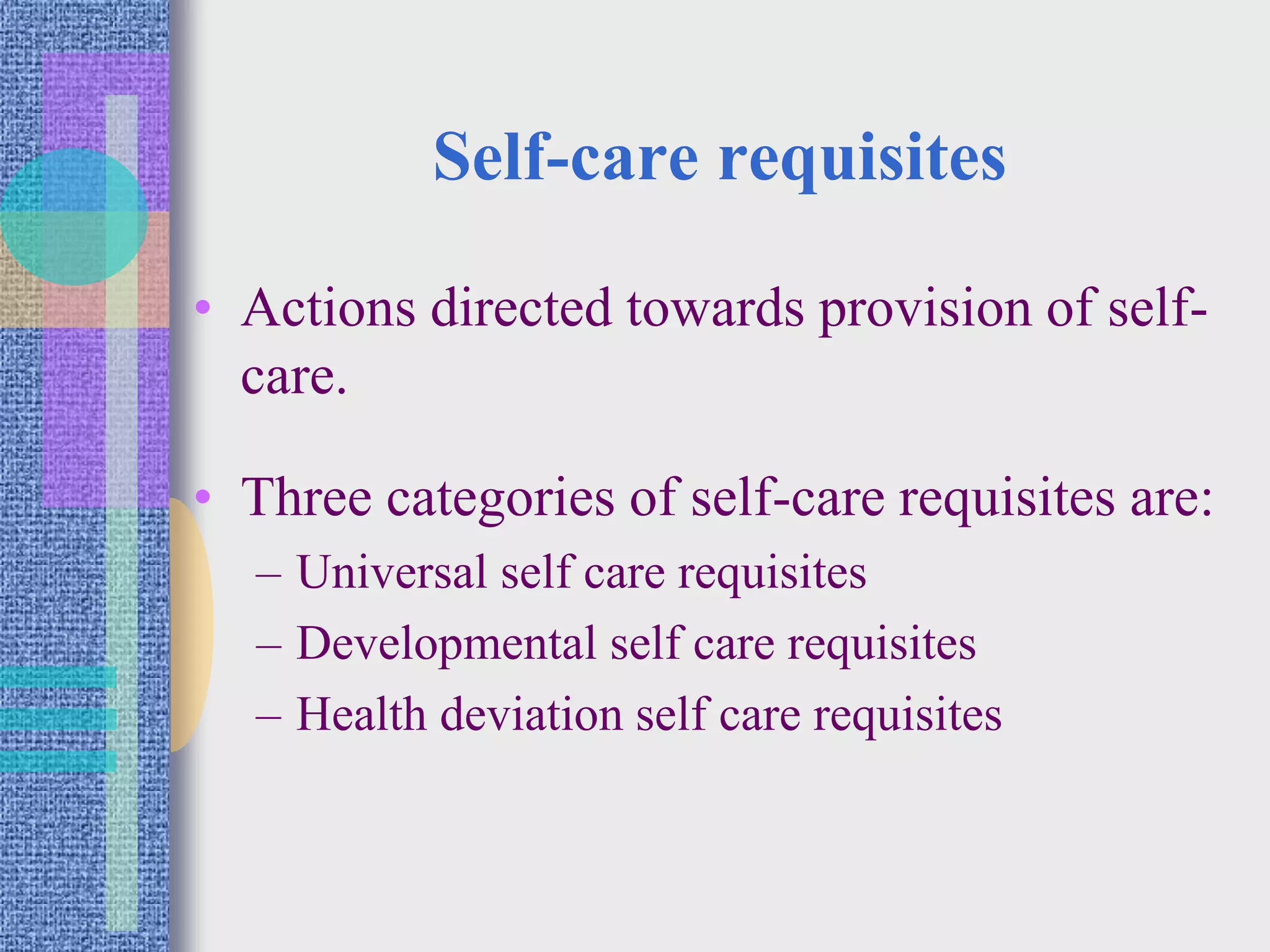 Self-care requisites

• Actions directed towards provision of self-care.

• Three categories of self-care requisites are:
– Universal self care requisites
– Developmental self care requisites
– Health deviation self care requisites